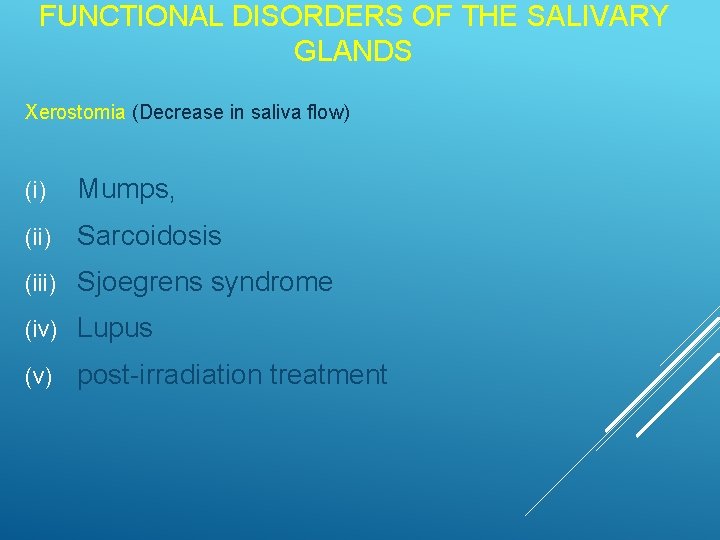 FUNCTIONAL DISORDERS OF THE SALIVARY GLANDS

Xerostomia (Decrease in saliva flow)

(i) Mumps,

(ii) Sarcoidosis

(iii) Sjoegrens syndrome

(iv) Lupus

(v) post-irradiation treatment